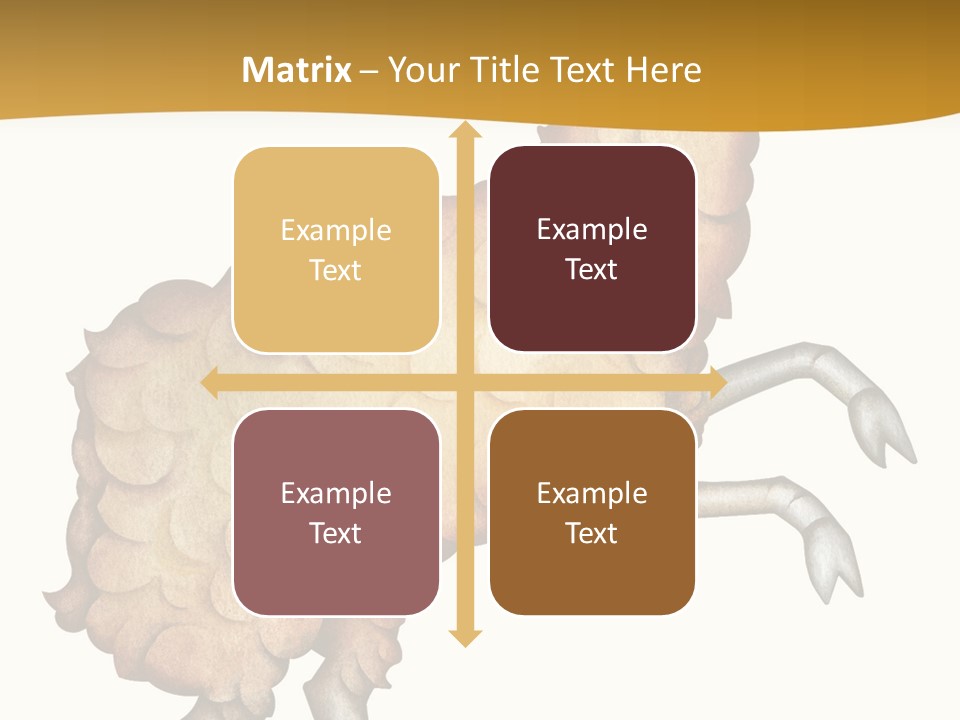 Matrix – Your Title Text Here

Example Text

Example Text

Example Text

Example Text